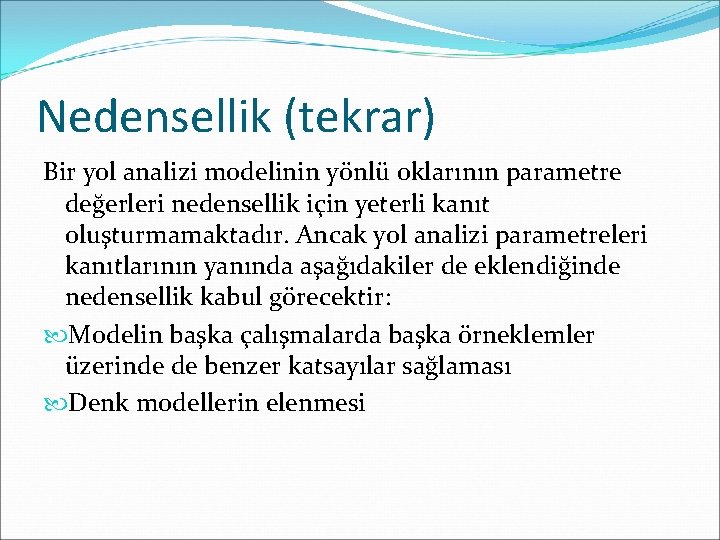 Nedensellik (tekrar)

Bir yol analizi modelinin yönlü oklarının parametre değerleri nedensellik için yeterli kanıt oluşturmamaktadır. Ancak yol analizi parametreleri kanıtlarının yanında aşağıdakiler de eklendiğinde nedensellik kabul görecektir:

Modelin başka çalışmalarda başka örneklemler üzerinde de benzer katsayılar sağlaması

Denk modellerin elenmesi